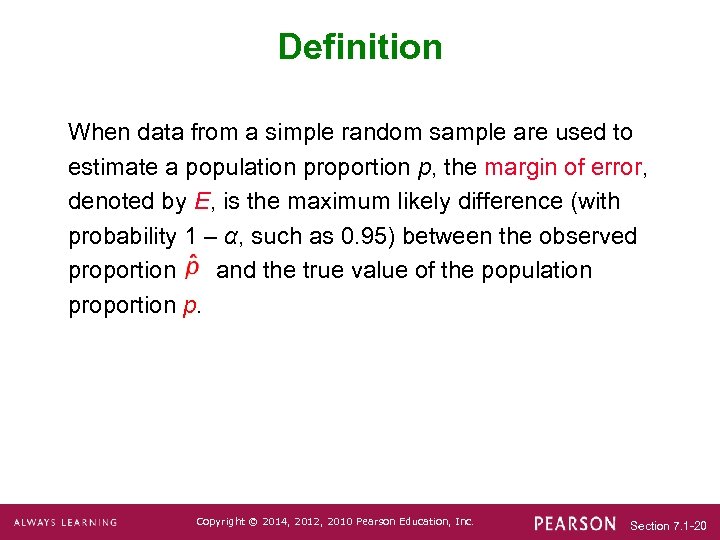 Definition

When data from a simple random sample are used to estimate a population proportion $p$, the margin of error, denoted by $E$, is the maximum likely difference (with probability $1 - \alpha$, such as 0.95) between the observed proportion $\hat{p}$ and the true value of the population proportion $p$.

ALWAYS LEARNING Copyright © 2014, 2012, 2010 Pearson Education, Inc. PEARSON Section 7.1-20